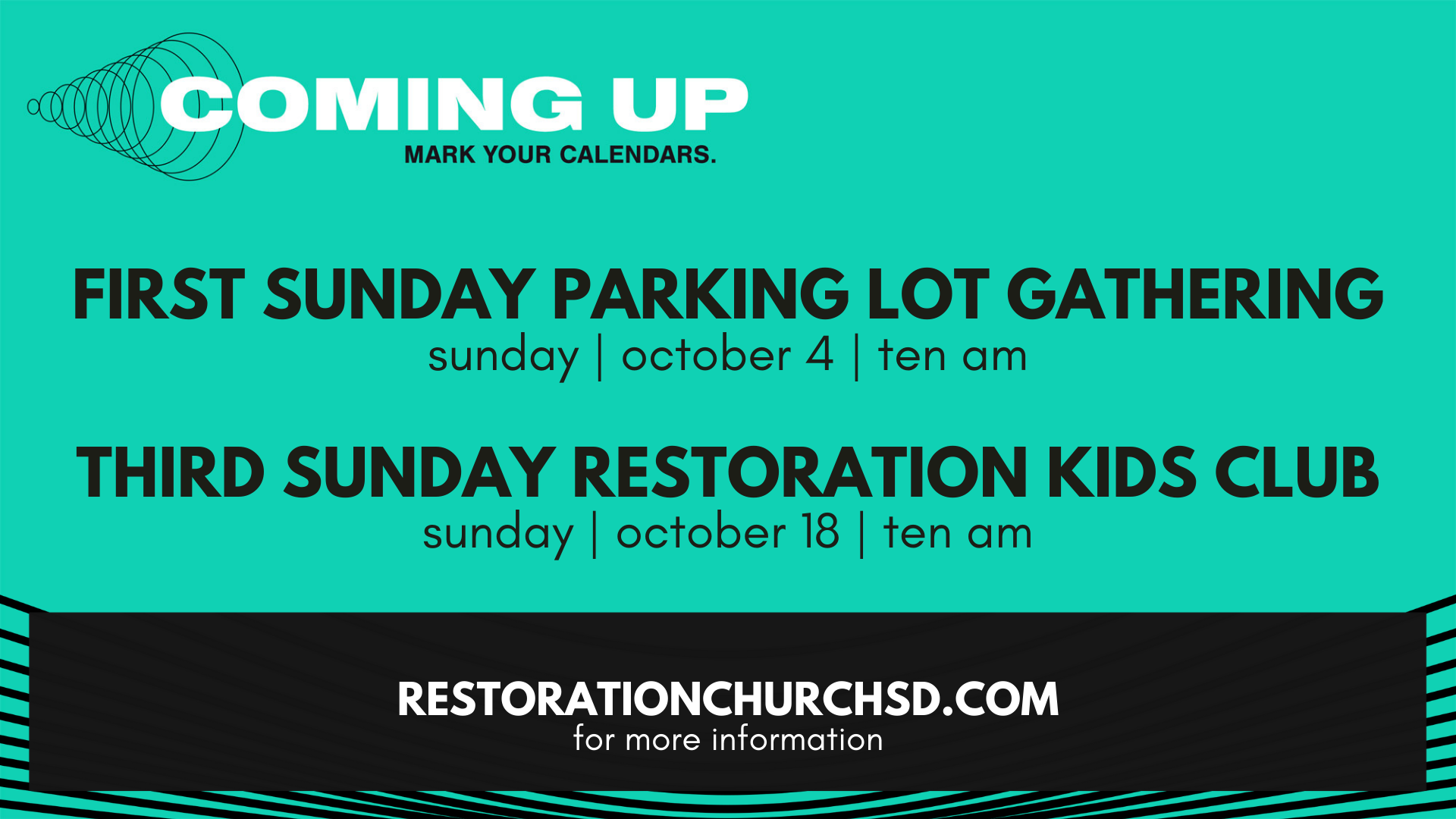 COMING UP
MARK YOUR CALENDARS.

FIRST SUNDAY PARKING LOT GATHERING
sunday | october 4 | ten am

THIRD SUNDAY RESTORATION KIDS CLUB
sunday | october 18 | ten am

RESTORATIONCHURCHSD.COM
for more information